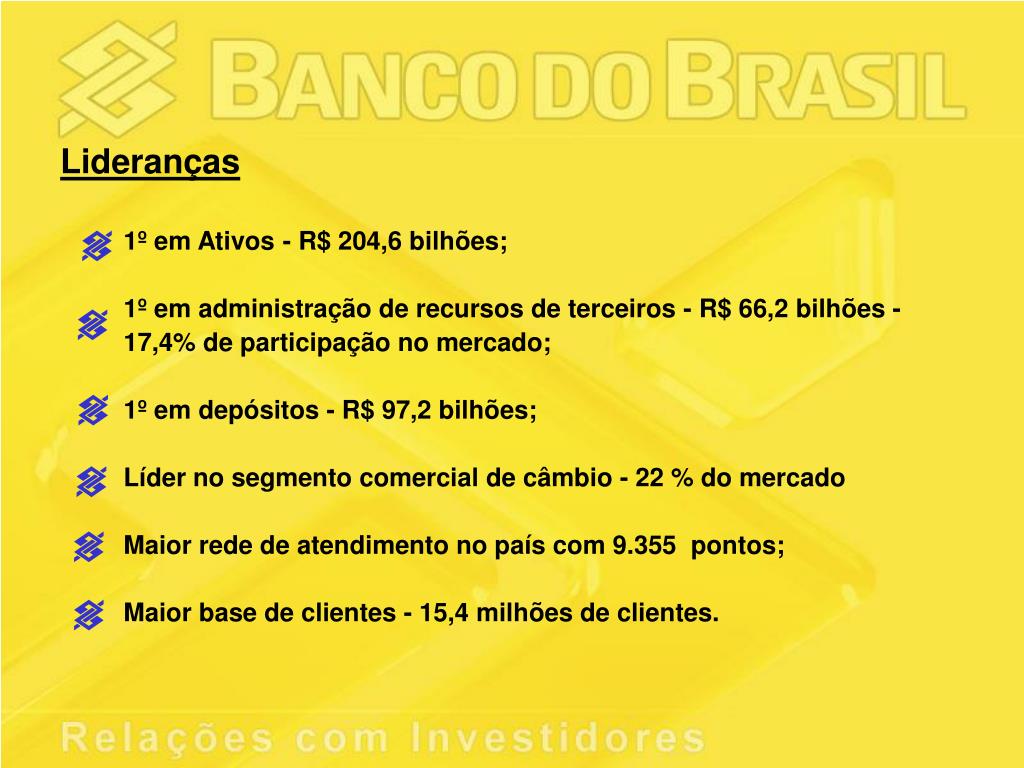 BANCO DO BRASIL

Lideranças

1º em Ativos - R$ 204,6 bilhões;

1º em administração de recursos de terceiros - R$ 66,2 bilhões - 17,4% de participação no mercado;

1º em depósitos - R$ 97,2 bilhões;

Líder no segmento comercial de câmbio - 22 % do mercado

Maior rede de atendimento no país com 9.355 pontos;

Maior base de clientes - 15,4 milhões de clientes.

Relações com Investidores